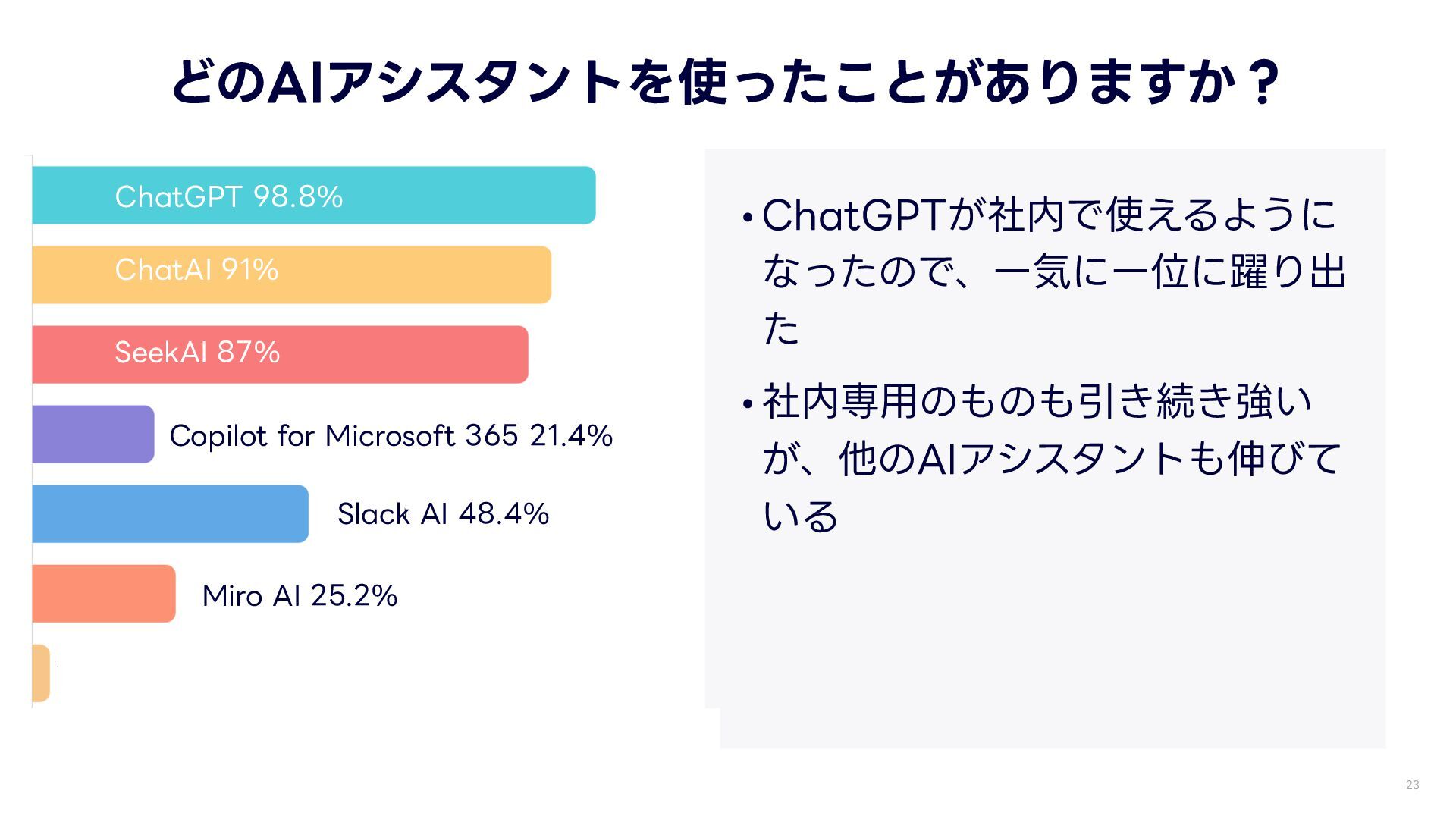 どのAIアシスタントを使ったことがありますか？

ChatGPT 98.8%

ChatAI 91%

SeekAI 87%

Copilot for Microsoft 365 21.4%

Slack AI 48.4%

Miro AI 25.2%

• ChatGPTが社内で使えるようになったので、一気に一位に躍り出た

• 社内専用のものも引き続き強いが、他のAIアシスタントも伸びている

23